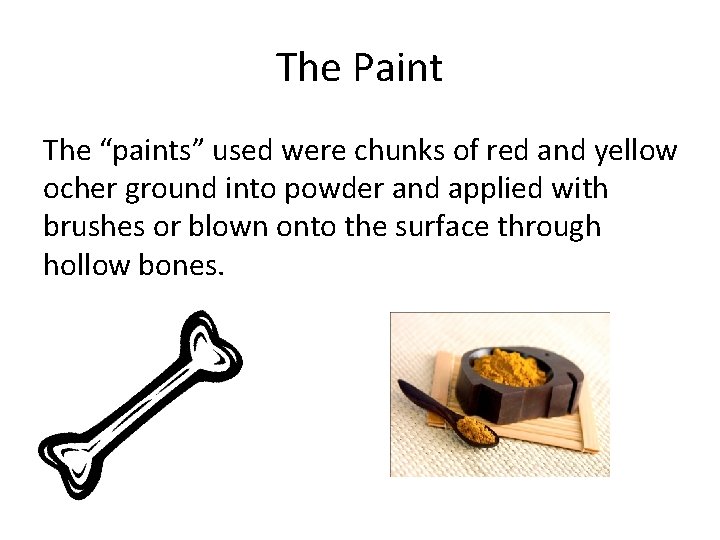 The Paint

The “paints” used were chunks of red and yellow ocher ground into powder and applied with brushes or blown onto the surface through hollow bones.